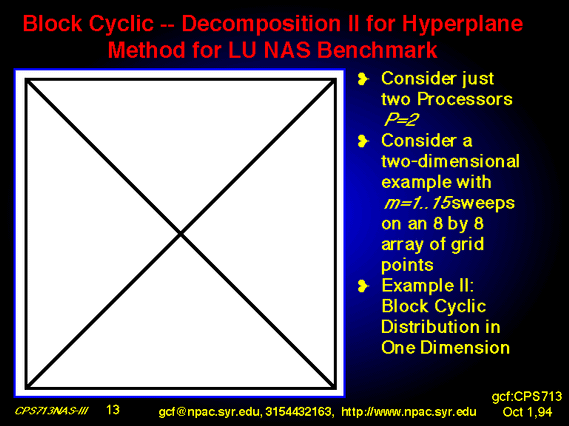 Block Cyclic -- Decomposition II for Hyperplane Method for LU NAS Benchmark

Consider just two Processors $P=2$

Consider a two-dimensional example with $m=1..15$ sweeps on an 8 by 8 array of grid points

Example II: Block Cyclic Distribution in One Dimension

CPS713NAS-III 13 gcf@npac.syr.edu, 3154432163, http://www.npac.syr.edu gcf:CPS713 Oct 1,94